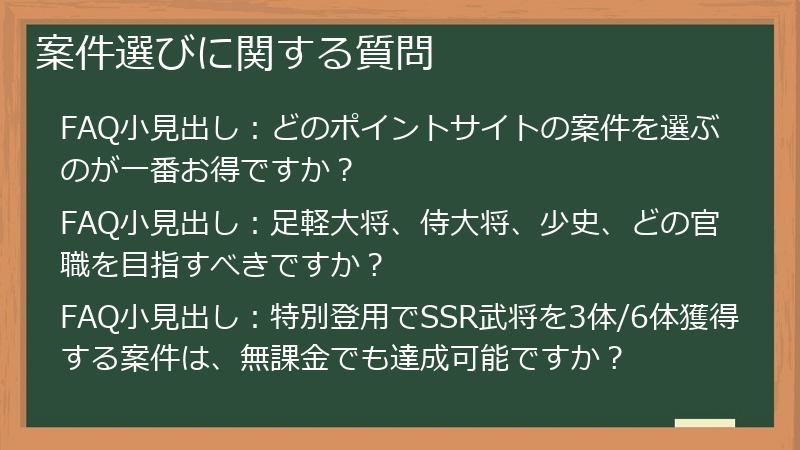 案件選びに関する質問

FAQ小見出し：どのポイントサイトの案件を選ぶのが一番お得ですか？

FAQ小見出し：足軽大将、侍大将、少史、どの官職を目指すべきですか？

FAQ小見出し：特別登用でSSR武将を3体/6体獲得する案件は、無課金でも達成可能ですか？